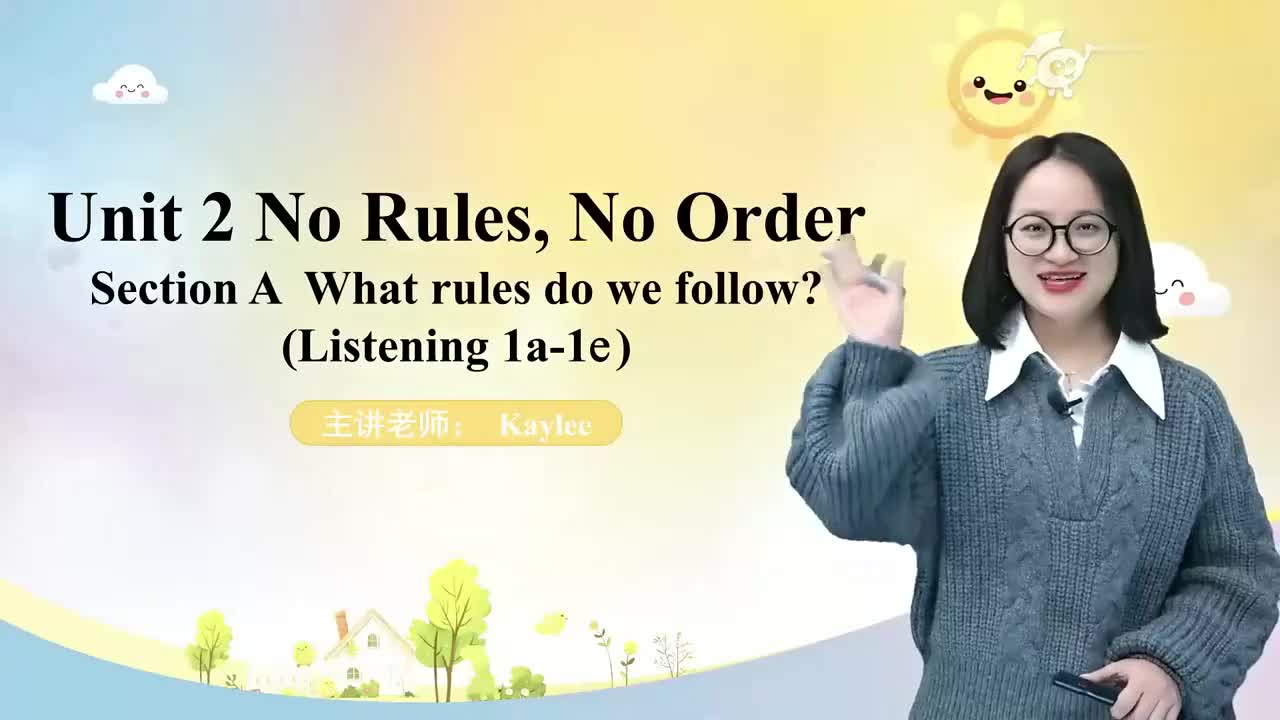 Unit 2 No Rules, No Order
Section A What rules do we follow?
(Listening 1a-1e)

主讲老师： Kaylee